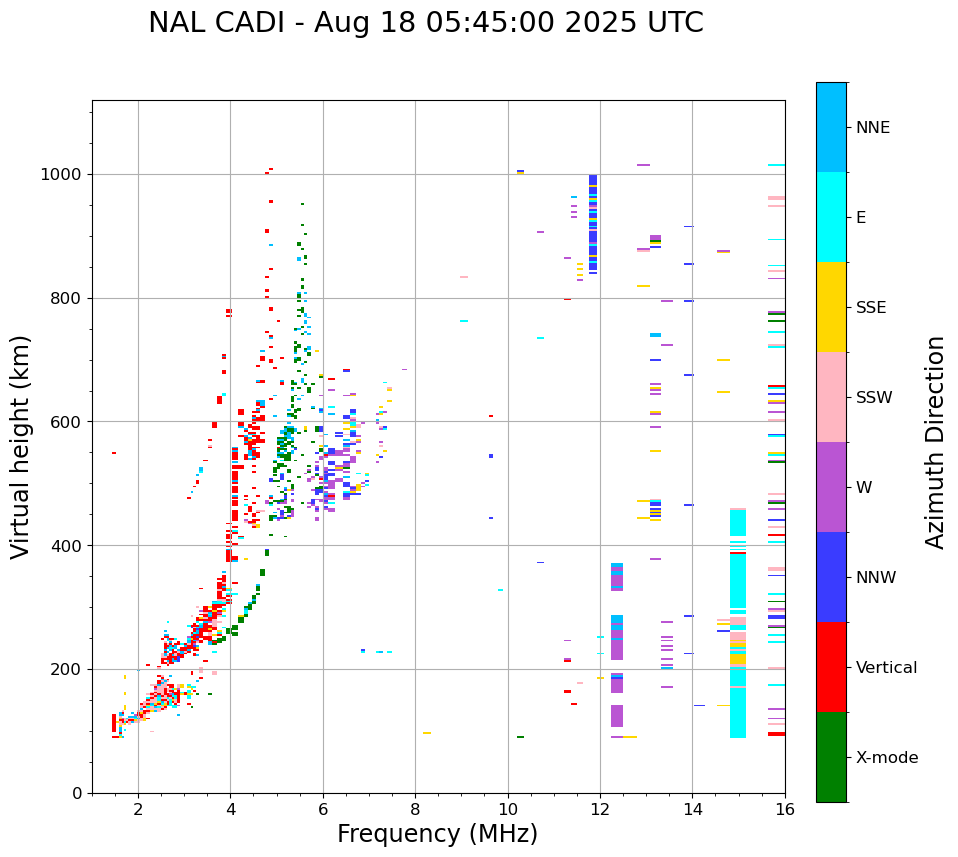 NAL CADI - Aug 18 05:45:00 2025 UTC

Virtual height (km)

1000
800
600
400
200
0

2
4
6
8
10
12
14
16

Frequency (MHz)

NNE
E
SSE
SSW
W
NNW
Vertical
X-mode

Azimuth Direction